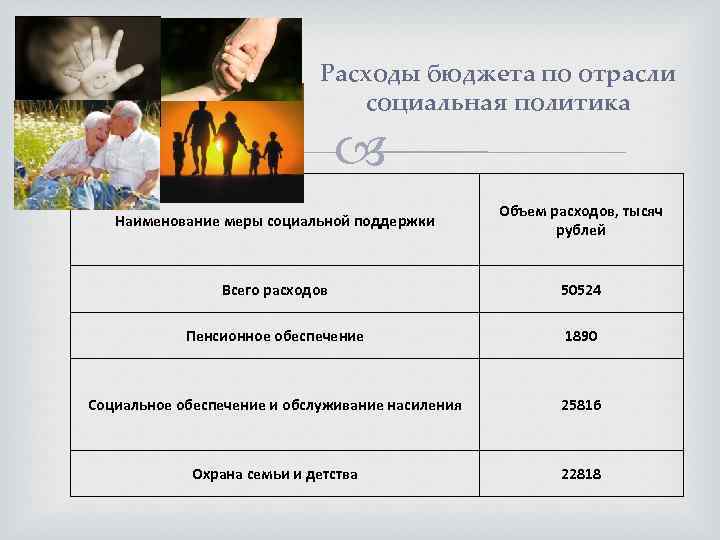 Расходы бюджета по отрасли социальная политика

| Наименование меры социальной поддержки | Объем расходов, тысяч рублей |
|---|---|
| Всего расходов | 50524 |
| Пенсионное обеспечение | 1890 |
| Социальное обеспечение и обслуживание насиления | 25816 |
| Охрана семьи и детства | 22818 |